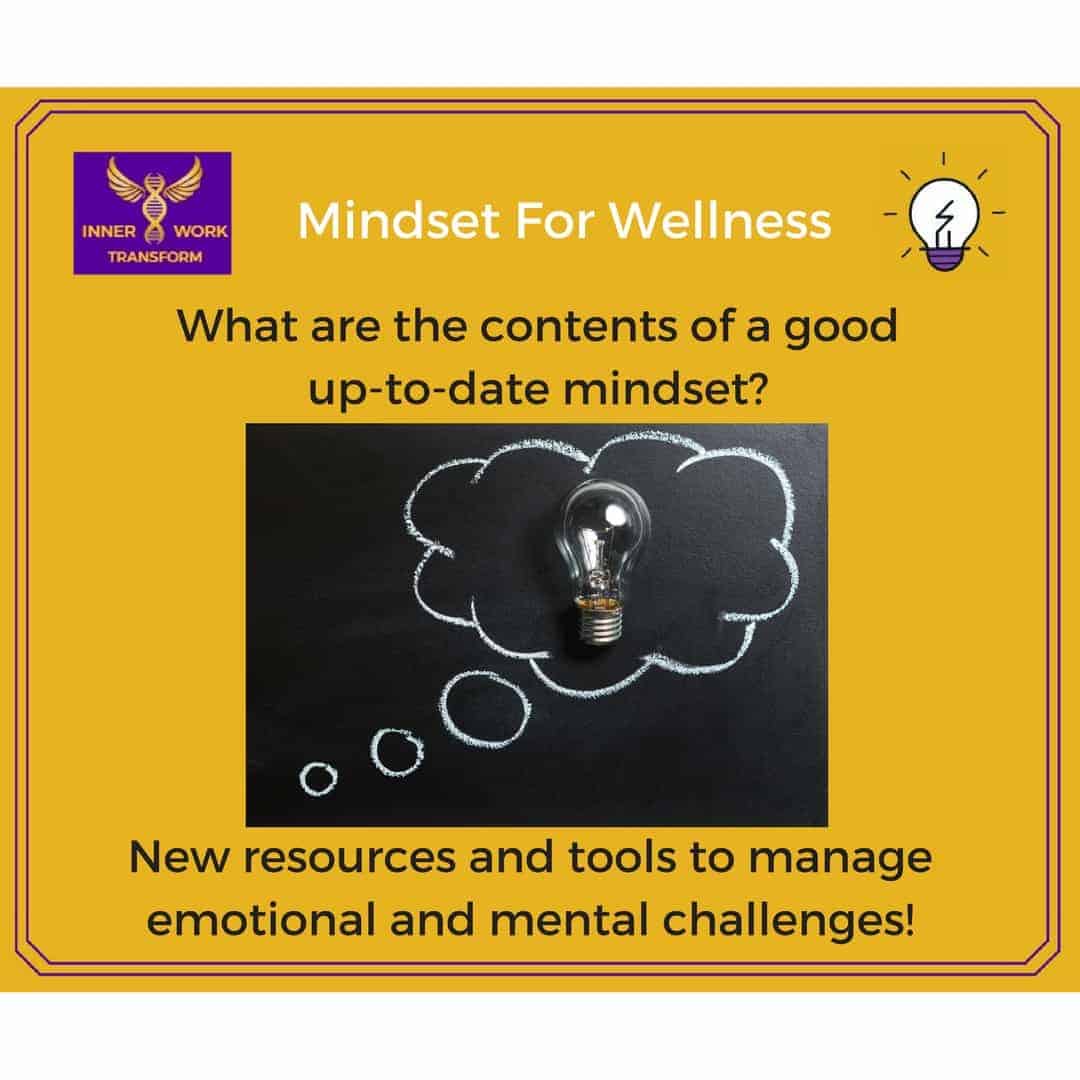 INNER WORK
TRANSFORM

Mindset For Wellness

What are the contents of a good up-to-date mindset?

New resources and tools to manage emotional and mental challenges!